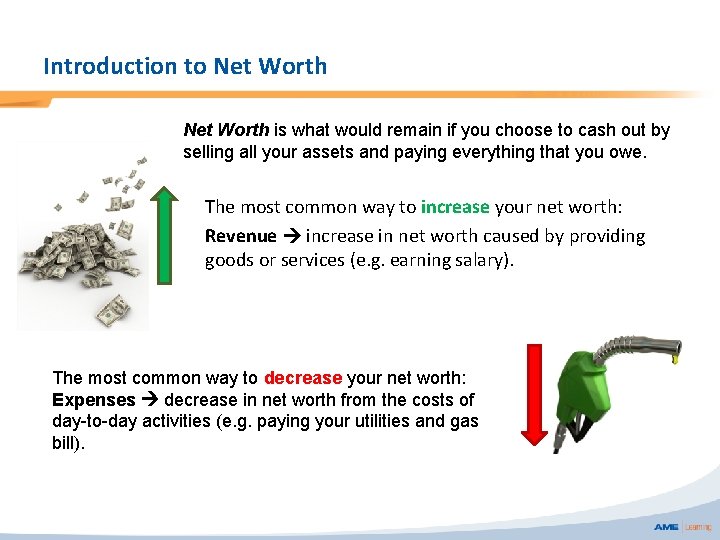 Introduction to Net Worth

Net Worth is what would remain if you choose to cash out by selling all your assets and paying everything that you owe.

The most common way to increase your net worth:
Revenue → increase in net worth caused by providing goods or services (e.g. earning salary).

The most common way to decrease your net worth:
Expenses → decrease in net worth from the costs of day-to-day activities (e.g. paying your utilities and gas bill).

AME Learning